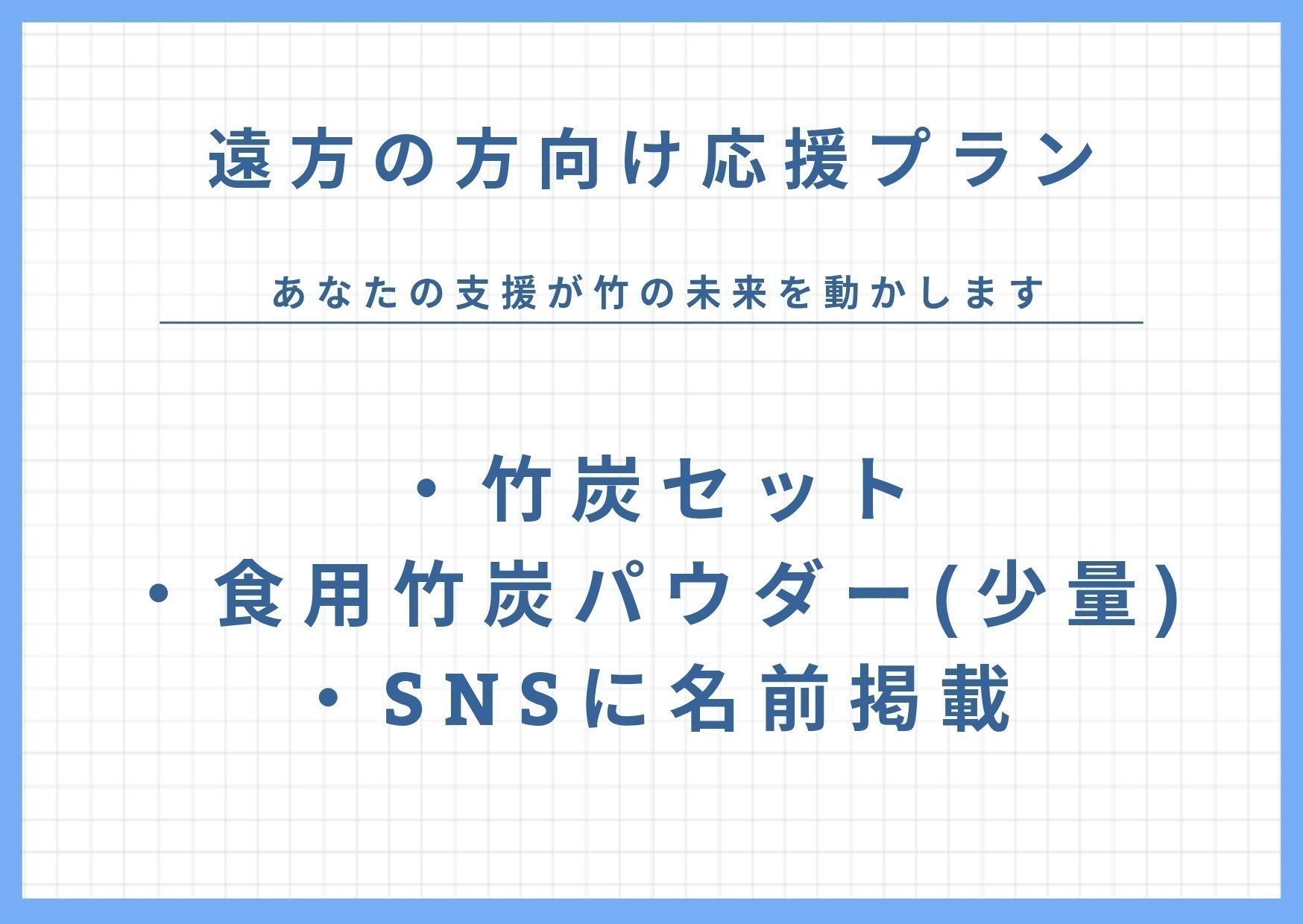 遠方の方向け応援プラン

あなたの支援が竹の未来を動かします

・竹炭セット
・食用竹炭パウダー(少量)
・SNSに名前掲載